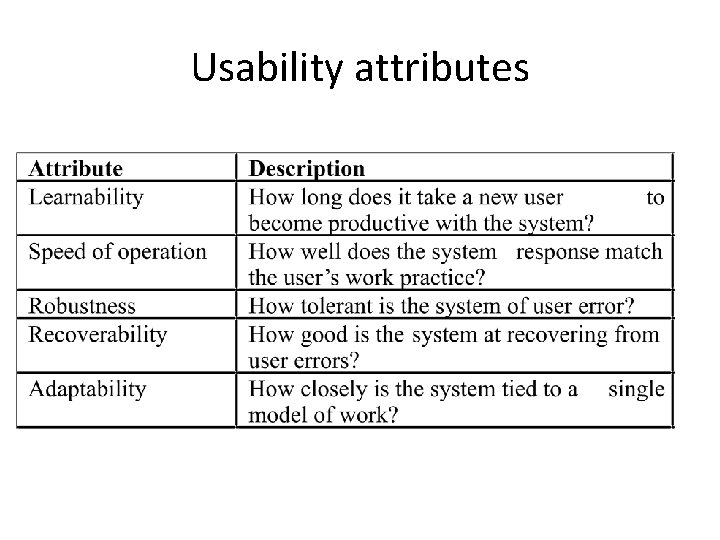 Usability attributes

| Attribute | Description |
|---|---|
| Learnability | How long does it take a new user to become productive with the system? |
| Speed of operation | How well does the system response match the user's work practice? |
| Robustness | How tolerant is the system of user error? |
| Recoverability | How good is the system at recovering from user errors? |
| Adaptability | How closely is the system tied to a single model of work? |